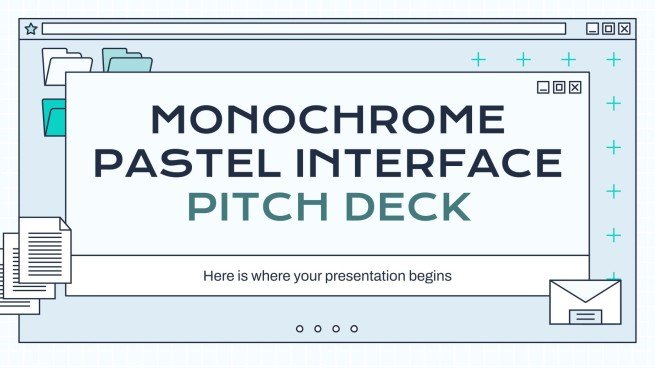 MONOCHROME PASTEL INTERFACE PITCH DECK

Here is where your presentation begins